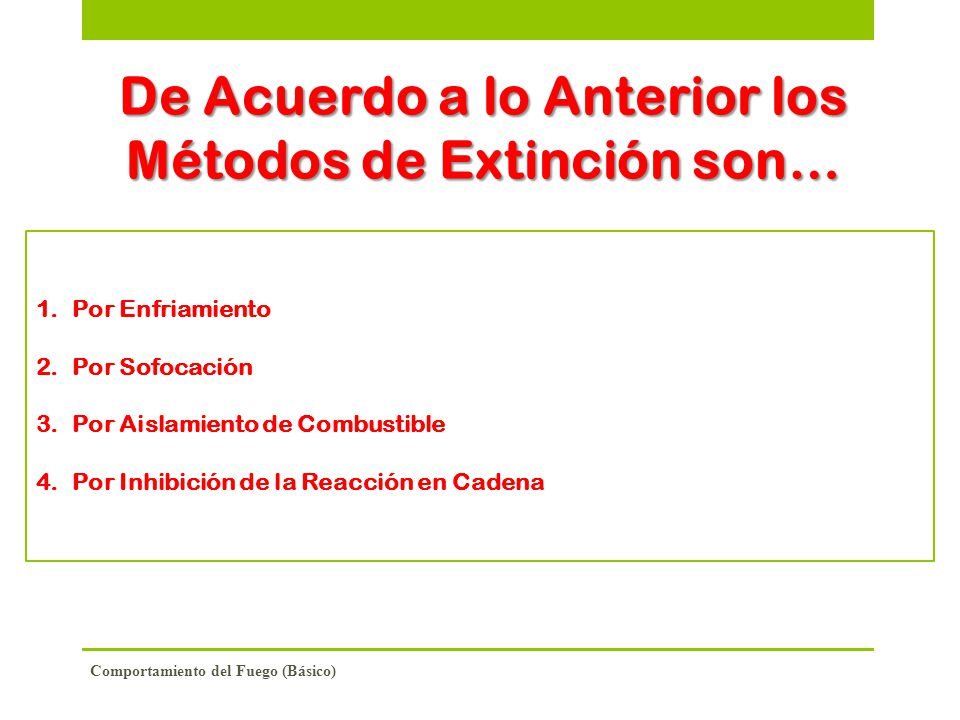 De Acuerdo a lo Anterior los Métodos de Extinción son…

1. Por Enfriamiento

2. Por Sofocación

3. Por Aislamiento de Combustible

4. Por Inhibición de la Reacción en Cadena

Comportamiento del Fuego (Básico)